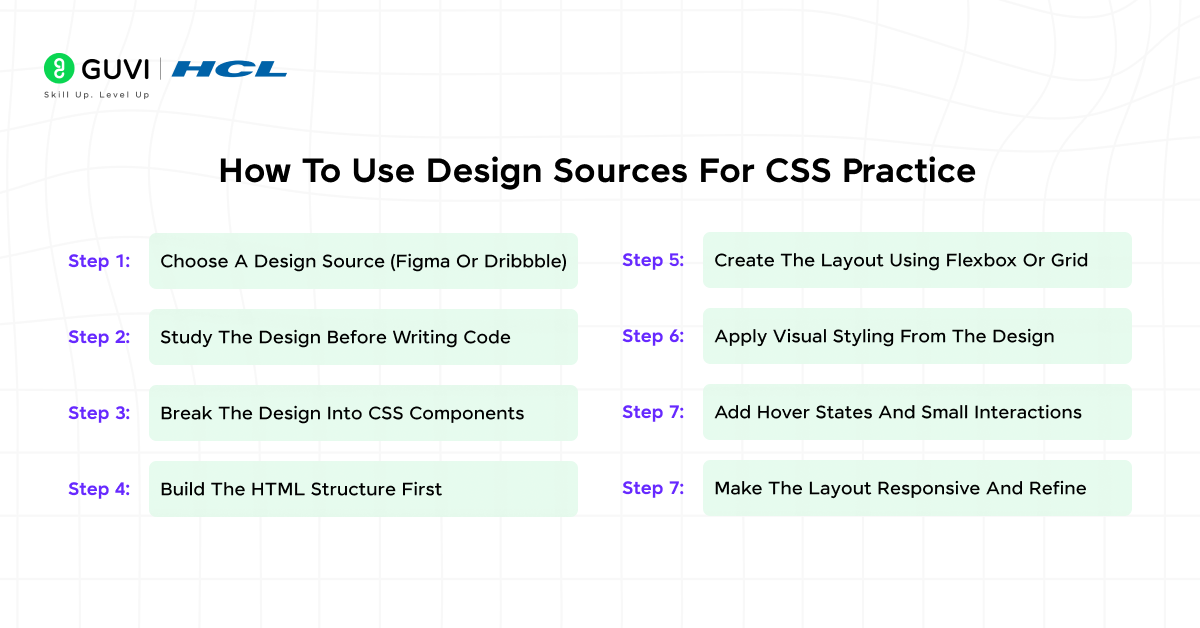 GUVI | HCL
Skill Up. Level Up

How To Use Design Sources For CSS Practice

Step 1: Choose A Design Source (Figma Or Dribbble)

Step 2: Study The Design Before Writing Code

Step 3: Break The Design Into CSS Components

Step 4: Build The HTML Structure First

Step 5: Create The Layout Using Flexbox Or Grid

Step 6: Apply Visual Styling From The Design

Step 7: Add Hover States And Small Interactions

Step 7: Make The Layout Responsive And Refine